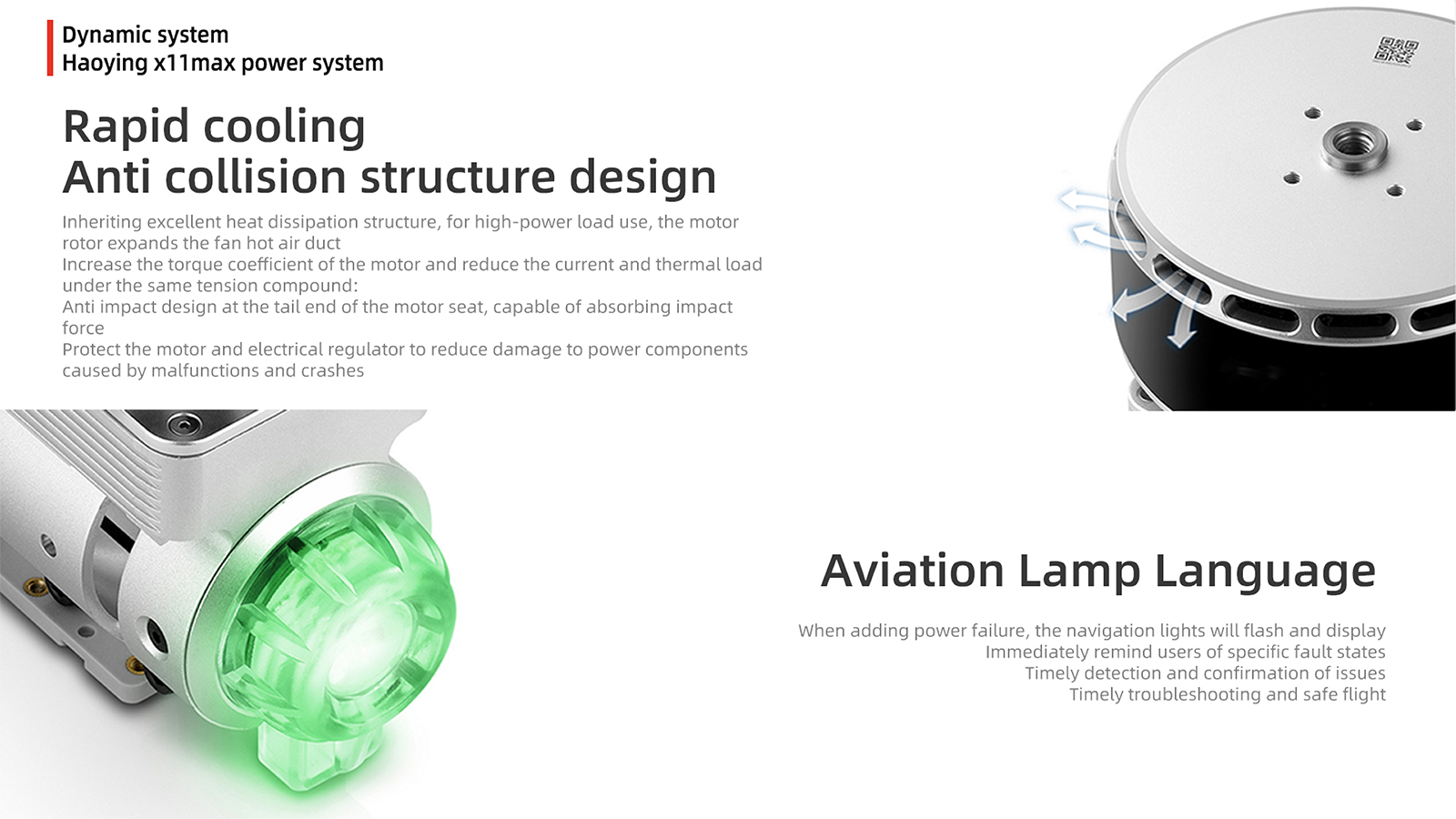 Dynamic system
Haoying x11max power system

Rapid cooling
Anti collision structure design

Inheriting excellent heat dissipation structure, for high-power load use, the motor rotor expands the fan hot air duct
Increase the torque coefficient of the motor and reduce the current and thermal load under the same tension compound:
Anti impact design at the tail end of the motor seat, capable of absorbing impact force
Protect the motor and electrical regulator to reduce damage to power components caused by malfunctions and crashes

Aviation Lamp Language

When adding power failure, the navigation lights will flash and display
Immediately remind users of specific fault states
Timely detection and confirmation of issues
Timely troubleshooting and safe flight